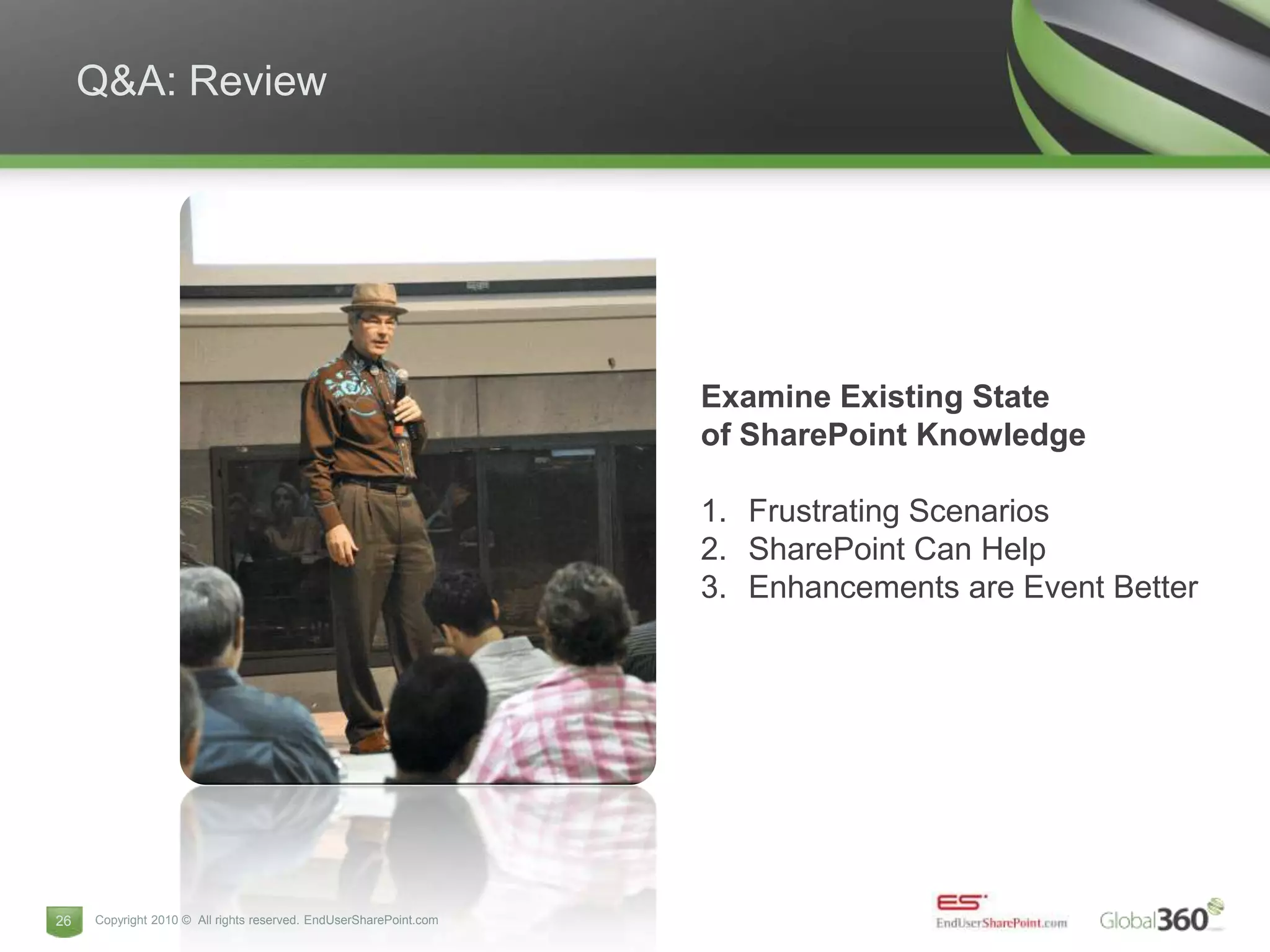 Q&A: Review

Examine Existing State of SharePoint Knowledge

1. Frustrating Scenarios
2. SharePoint Can Help
3. Enhancements are Event Better

26

Copyright 2010 © All rights reserved. EndUserSharePoint.com

ES EndUserSharePoint.com

Global360